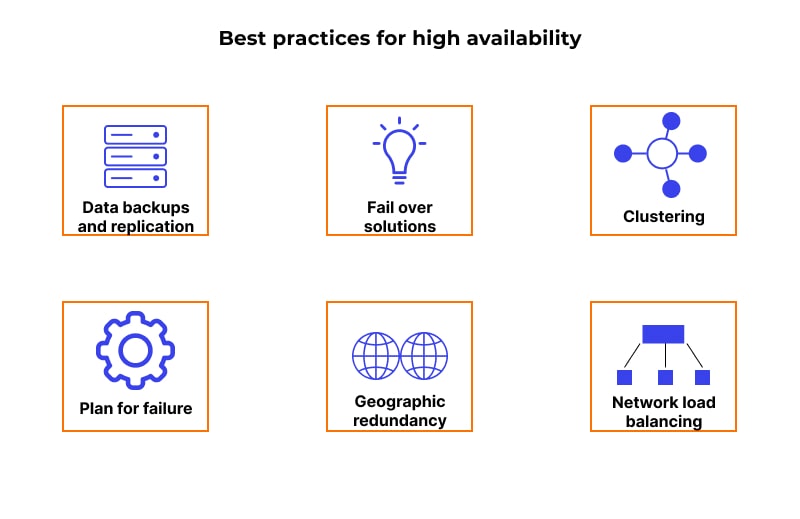 Best practices for high availability

Data backups and replication

Fail over solutions

Clustering

Plan for failure

Geographic redundancy

Network load balancing